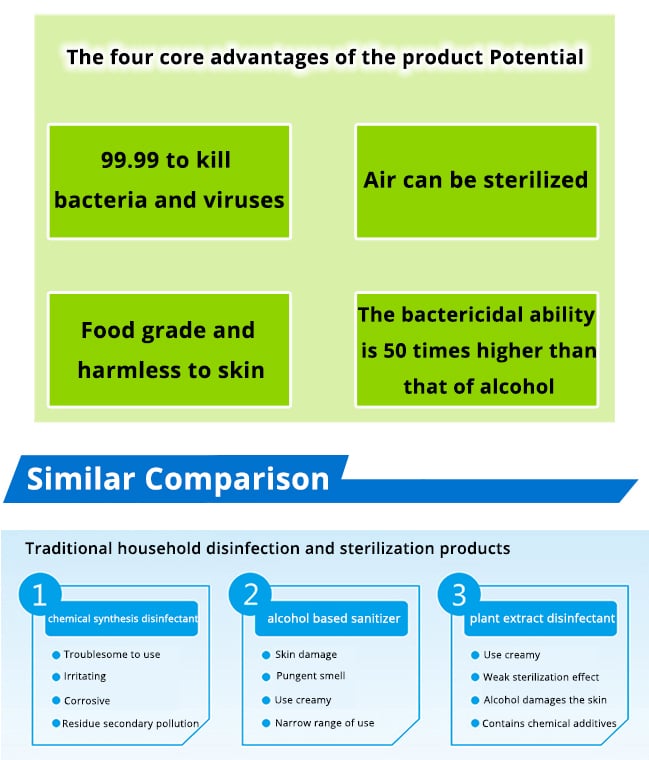 The four core advantages of the product Potential

99.99 to kill bacteria and viruses

Air can be sterilized

Food grade and harmless to skin

The bactericidal ability is 50 times higher than that of alcohol

Similar Comparison

Traditional household disinfection and sterilization products

1
chemical synthesis disinfectant
Troublesome to use
Irritating
Corrosive
Residue secondary pollution

2
alcohol based sanitizer
Skin damage
Pungent smell
Use creamy
Narrow range of use

3
plant extract disinfectant
Use creamy
Weak sterilization effect
Alcohol damages the skin
Contains chemical additives